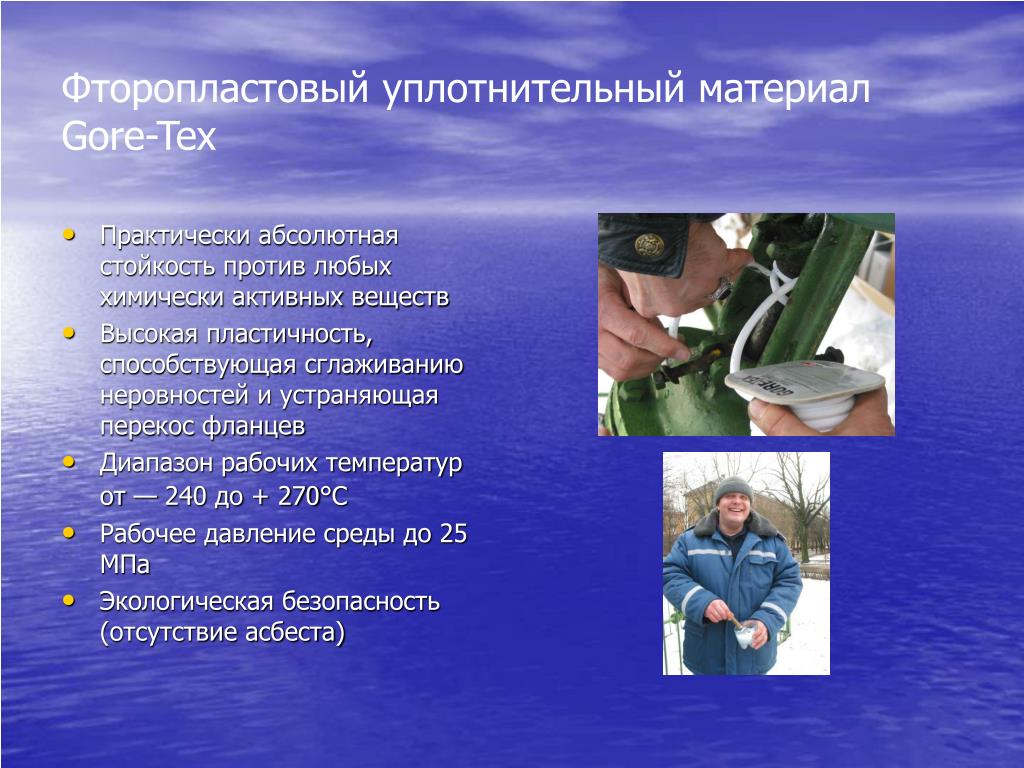 Фторопластовый уплотнительный материал Gore-Tex

• Практически абсолютная стойкость против любых химически активных веществ
• Высокая пластичность, способствующая сглаживанию неровностей и устраняющая перекос фланцев
• Диапазон рабочих температур от — 240 до + 270°С
• Рабочее давление среды до 25 МПа
• Экологическая безопасность (отсутствие асбеста)

GORE